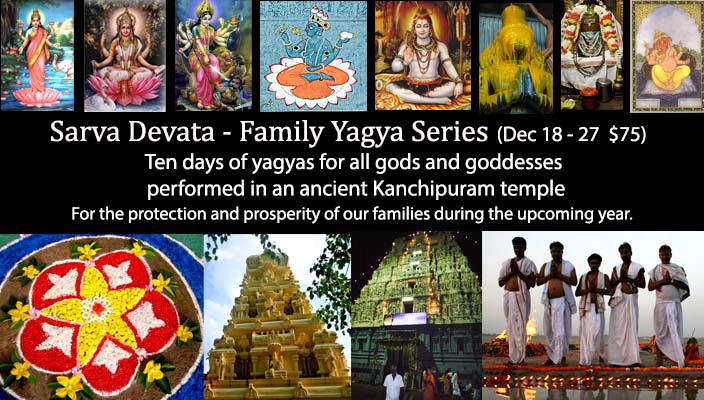 Sarva Devata - Family Yagya Series (Dec 18 - 27 $75)

Ten days of yagyas for all gods and goddesses performed in an ancient Kanchipuram temple

For the protection and prosperity of our families during the upcoming year.